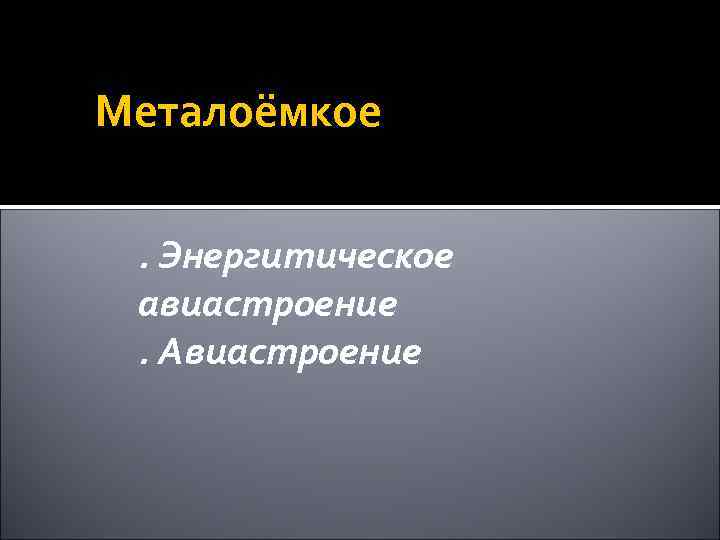 Металоёмкое

. Энергитическое авиастроение
. Авиастроение